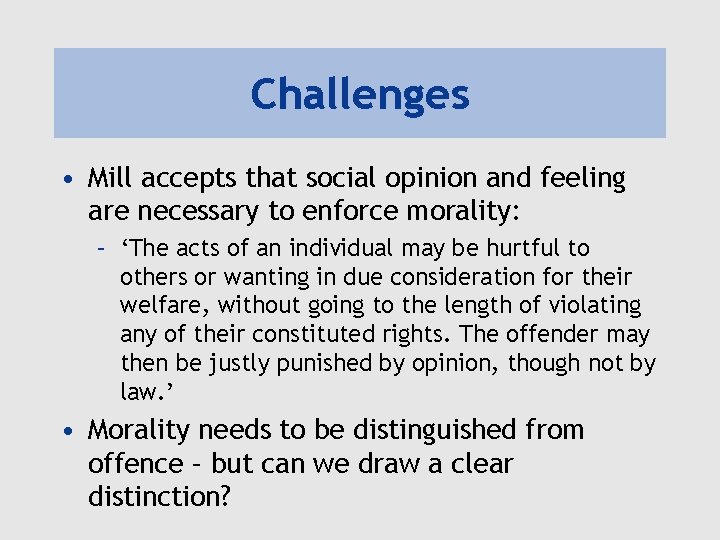 Challenges

• Mill accepts that social opinion and feeling are necessary to enforce morality:

– ‘The acts of an individual may be hurtful to others or wanting in due consideration for their welfare, without going to the length of violating any of their constituted rights. The offender may then be justly punished by opinion, though not by law.’

• Morality needs to be distinguished from offence – but can we draw a clear distinction?